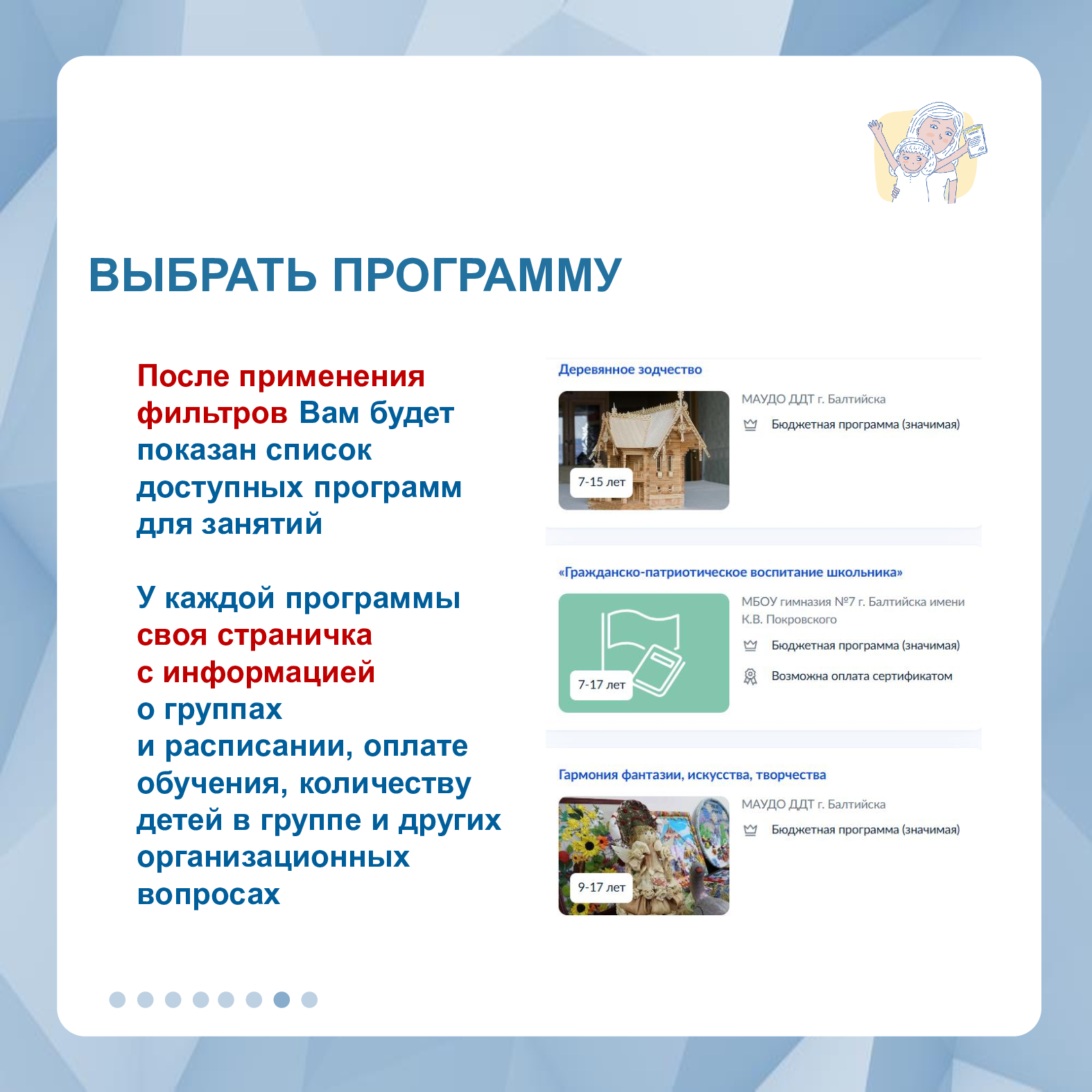 ВЫБРАТЬ ПРОГРАММУ

После применения фильтров Вам будет показан список доступных программ для занятий

У каждой программы своя страничка с информацией о группах и расписании, оплате обучения, количеству детей в группе и других организационных вопросах

Деревянное зодчество

7-15 лет

МАУДО ДДТ г. Балтийска

Бюджетная программа (значимая)

«Гражданско-патриотическое воспитание школьника»

7-17 лет

МБОУ гимназия №7 г. Балтийска имени К.В. Покровского

Бюджетная программа (значимая)

Возможна оплата сертификатом

Гармония фантазии, искусства, творчества

9-17 лет

МАУДО ДДТ г. Балтийска

Бюджетная программа (значимая)